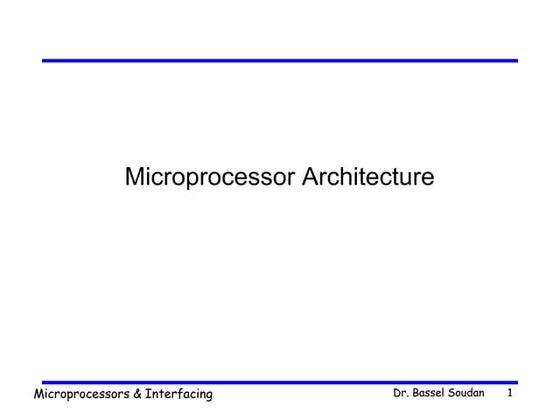 Microprocessor Architecture

Microprocessors & Interfacing Dr. Bassel Soudan 1